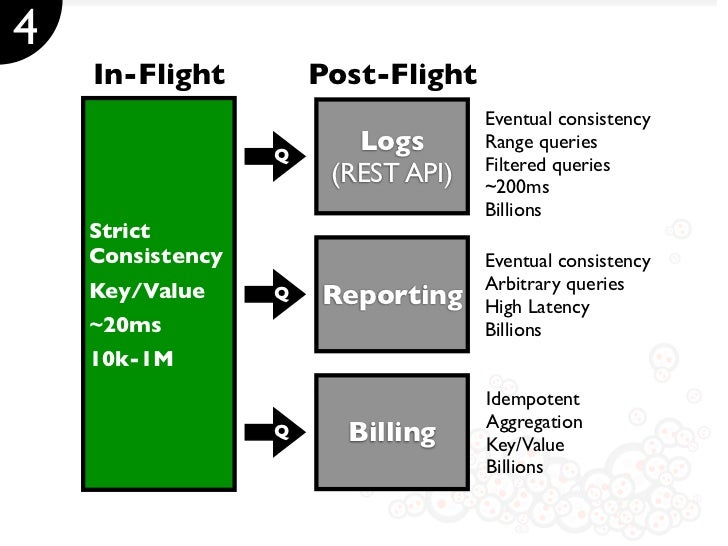 4

In-Flight

Strict Consistency
Key/Value
~20ms
10k-1M

Post-Flight

Q

Logs
(REST API)

Eventual consistency
Range queries
Filtered queries
~200ms
Billions

Q

Reporting

Eventual consistency
Arbitrary queries
High Latency
Billions

Q

Billing

Idempotent
Aggregation
Key/Value
Billions